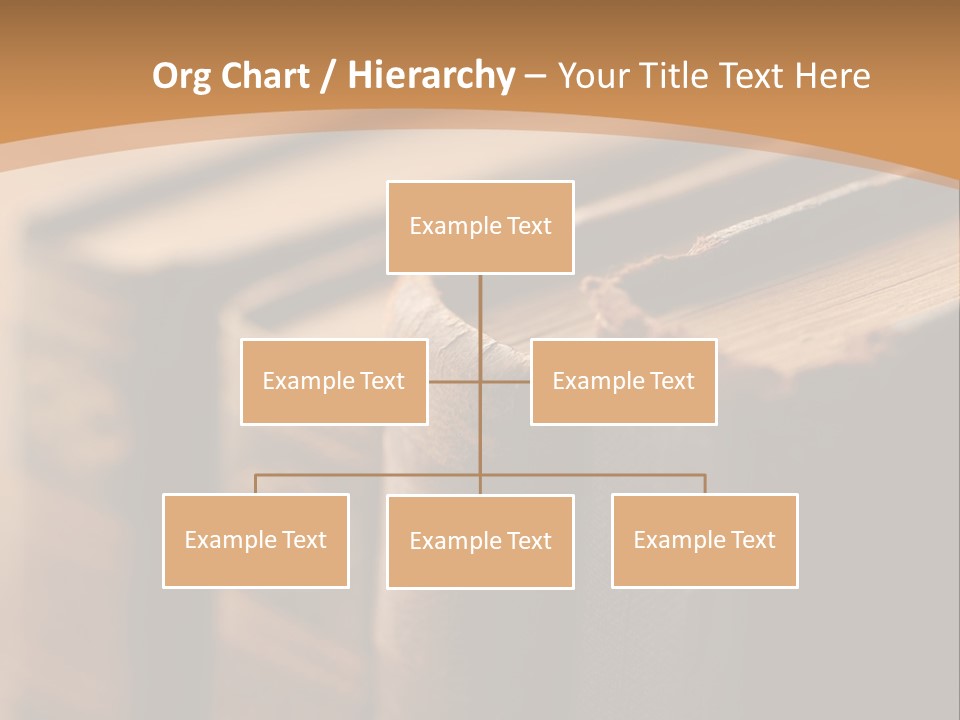 Org Chart / Hierarchy – Your Title Text Here

Example Text

Example Text

Example Text

Example Text

Example Text

Example Text